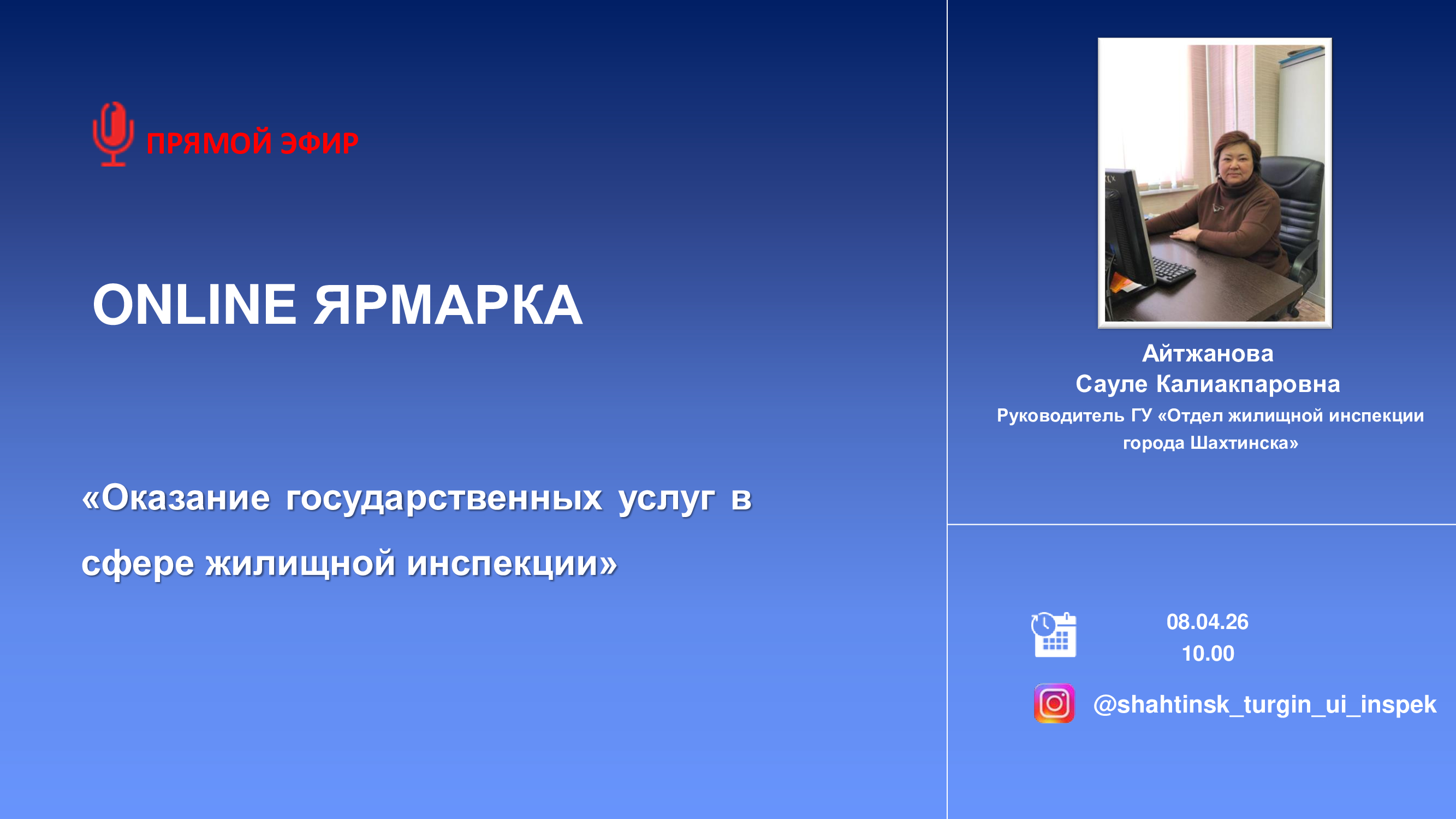 ПРЯМОЙ ЭФИР

ONLINE ЯРМАРКА

«Оказание государственных услуг в сфере жилищной инспекции»

Айтжанова
Сауле Калиакпаровна
Руководитель ГУ «Отдел жилищной инспекции города Шахтинска»

08.04.26
10.00

@shahtinsk_turgin_ui_inspek